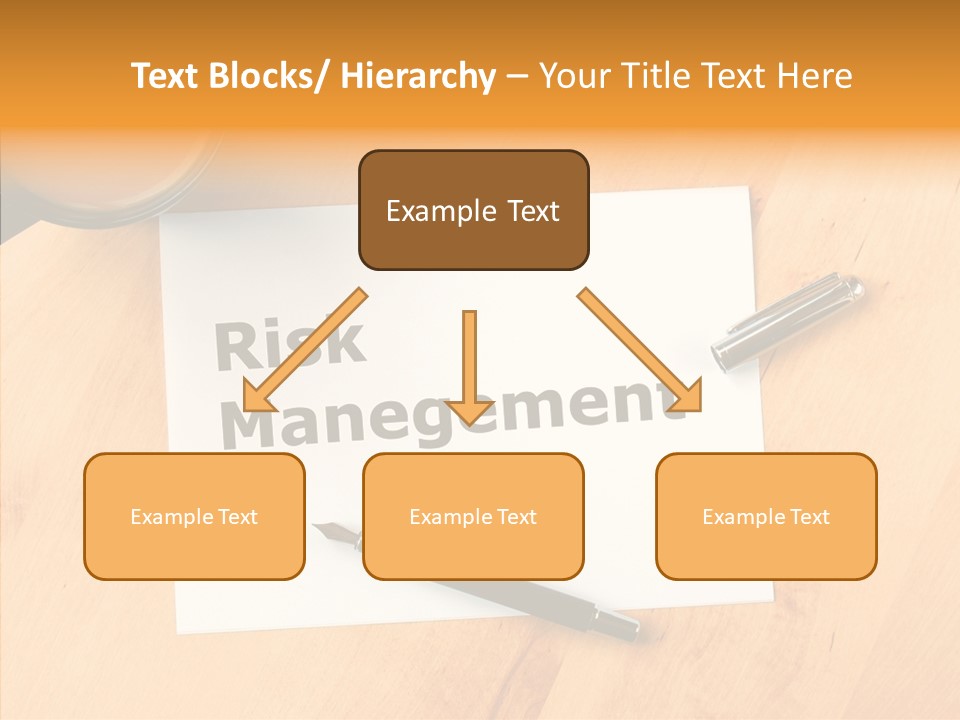 Text Blocks/ Hierarchy – Your Title Text Here

Example Text

Risk Manegement

Example Text

Example Text

Example Text